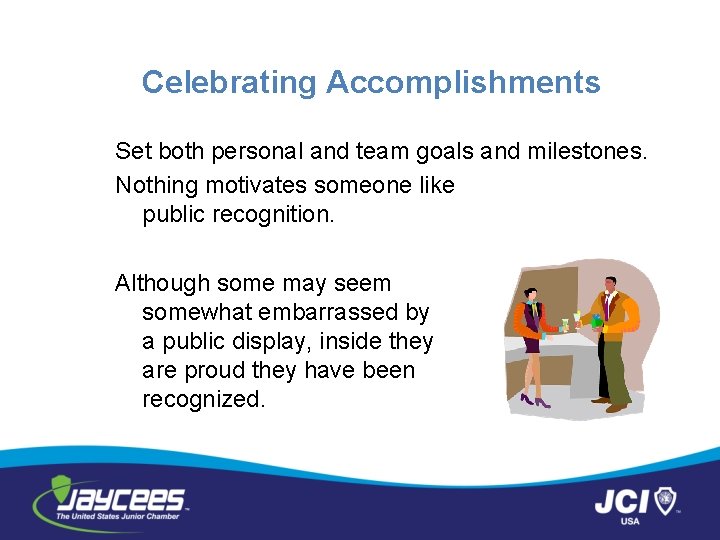 Celebrating Accomplishments

Set both personal and team goals and milestones.

Nothing motivates someone like public recognition.

Although some may seem somewhat embarrassed by a public display, inside they are proud they have been recognized.

JAYCEES
The United States Junior Chamber

JCI
USA